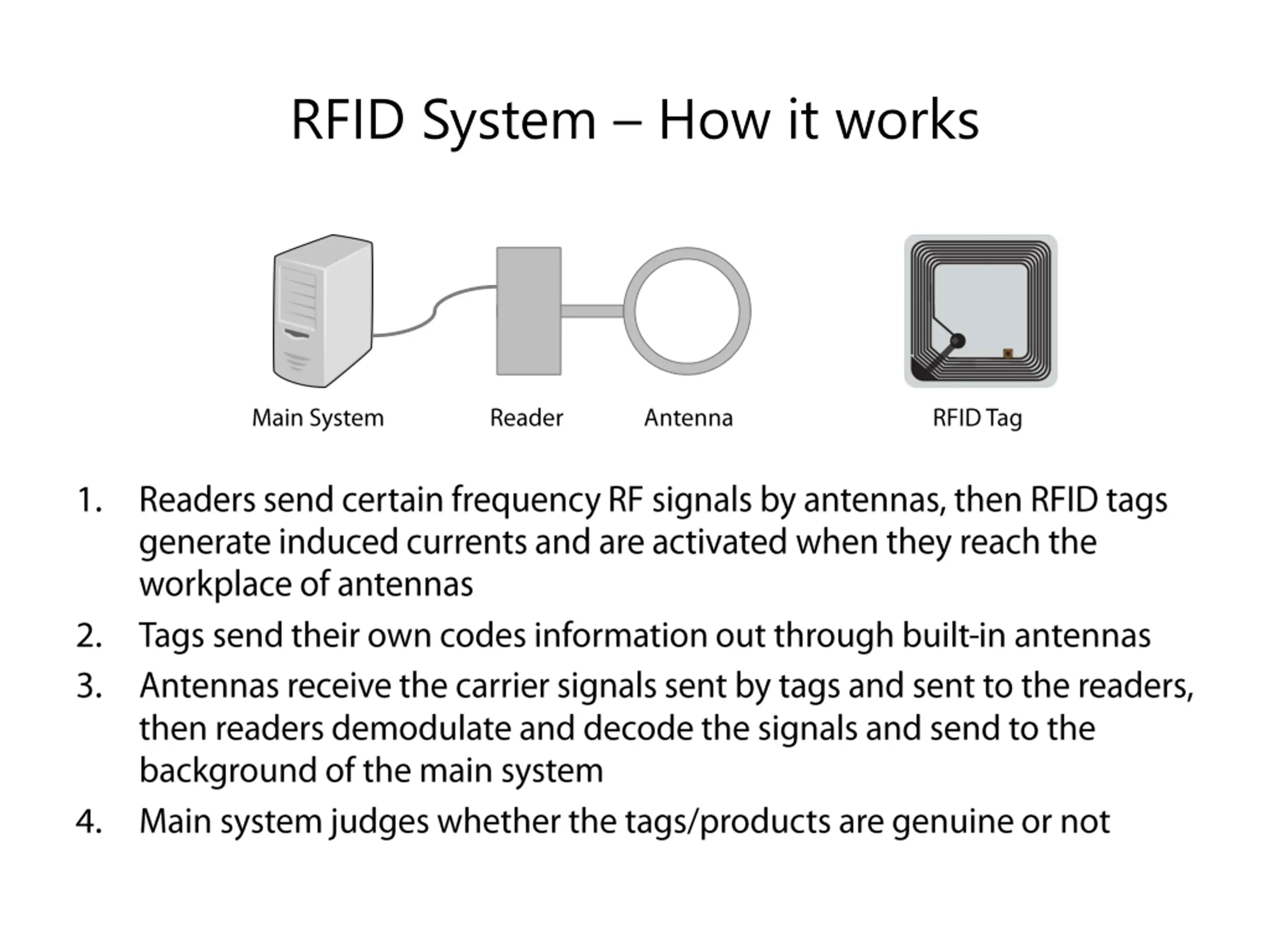 RFID System – How it works

Main System

Reader

Antenna

RFID Tag

1. Readers send certain frequency RF signals by antennas, then RFID tags generate induced currents and are activated when they reach the workplace of antennas

2. Tags send their own codes information out through built-in antennas

3. Antennas receive the carrier signals sent by tags and sent to the readers, then readers demodulate and decode the signals and send to the background of the main system

4. Main system judges whether the tags/products are genuine or not